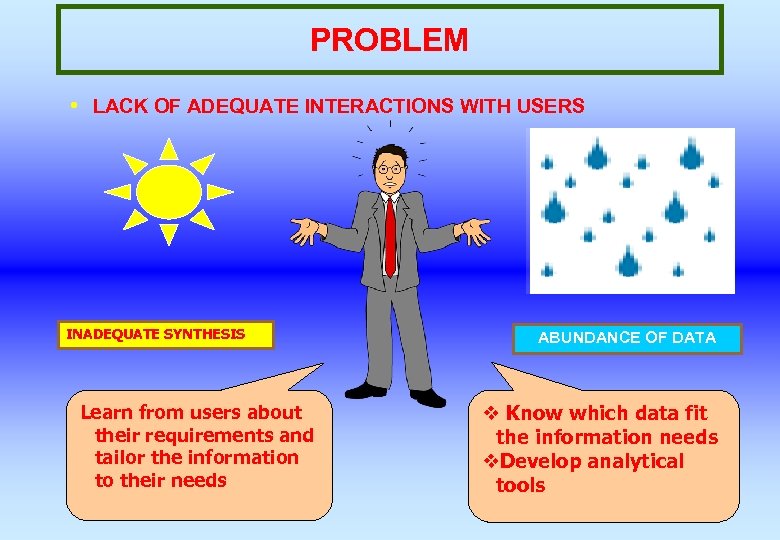 PROBLEM

• LACK OF ADEQUATE INTERACTIONS WITH USERS

INADEQUATE SYNTHESIS

ABUNDANCE OF DATA

Learn from users about their requirements and tailor the information to their needs

❖ Know which data fit the information needs
❖ Develop analytical tools